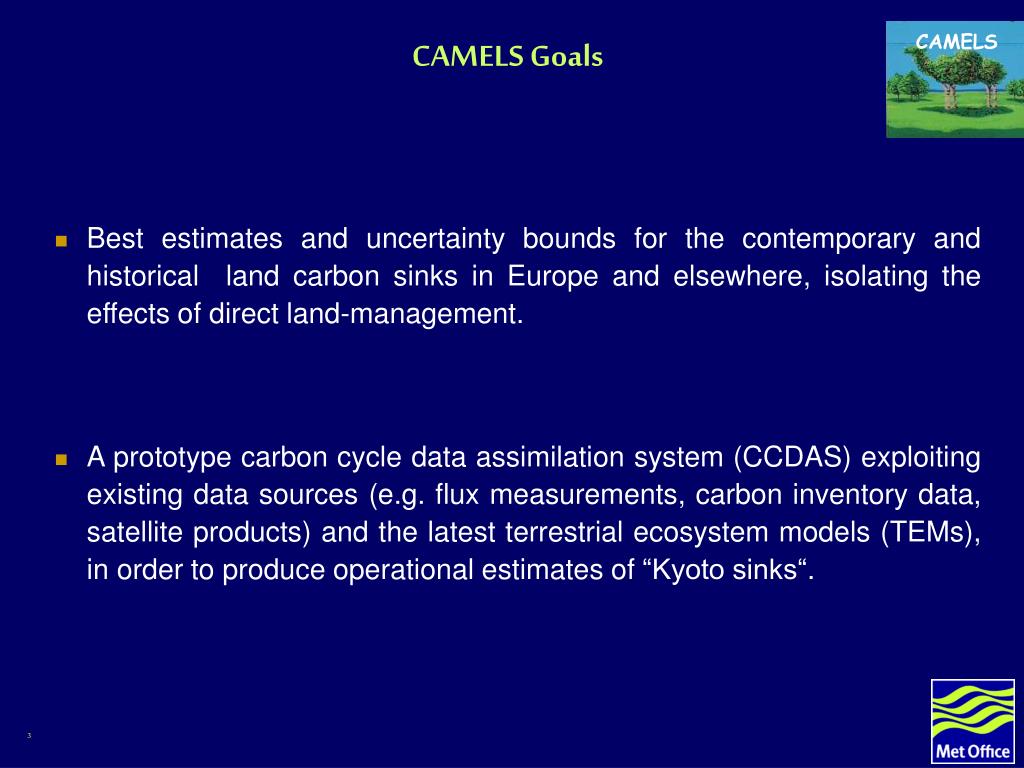 CAMELS Goals

CAMELS

Best estimates and uncertainty bounds for the contemporary and historical land carbon sinks in Europe and elsewhere, isolating the effects of direct land-management.

A prototype carbon cycle data assimilation system (CCDAS) exploiting existing data sources (e.g. flux measurements, carbon inventory data, satellite products) and the latest terrestrial ecosystem models (TEMs), in order to produce operational estimates of “Kyoto sinks“.

3

Met Office